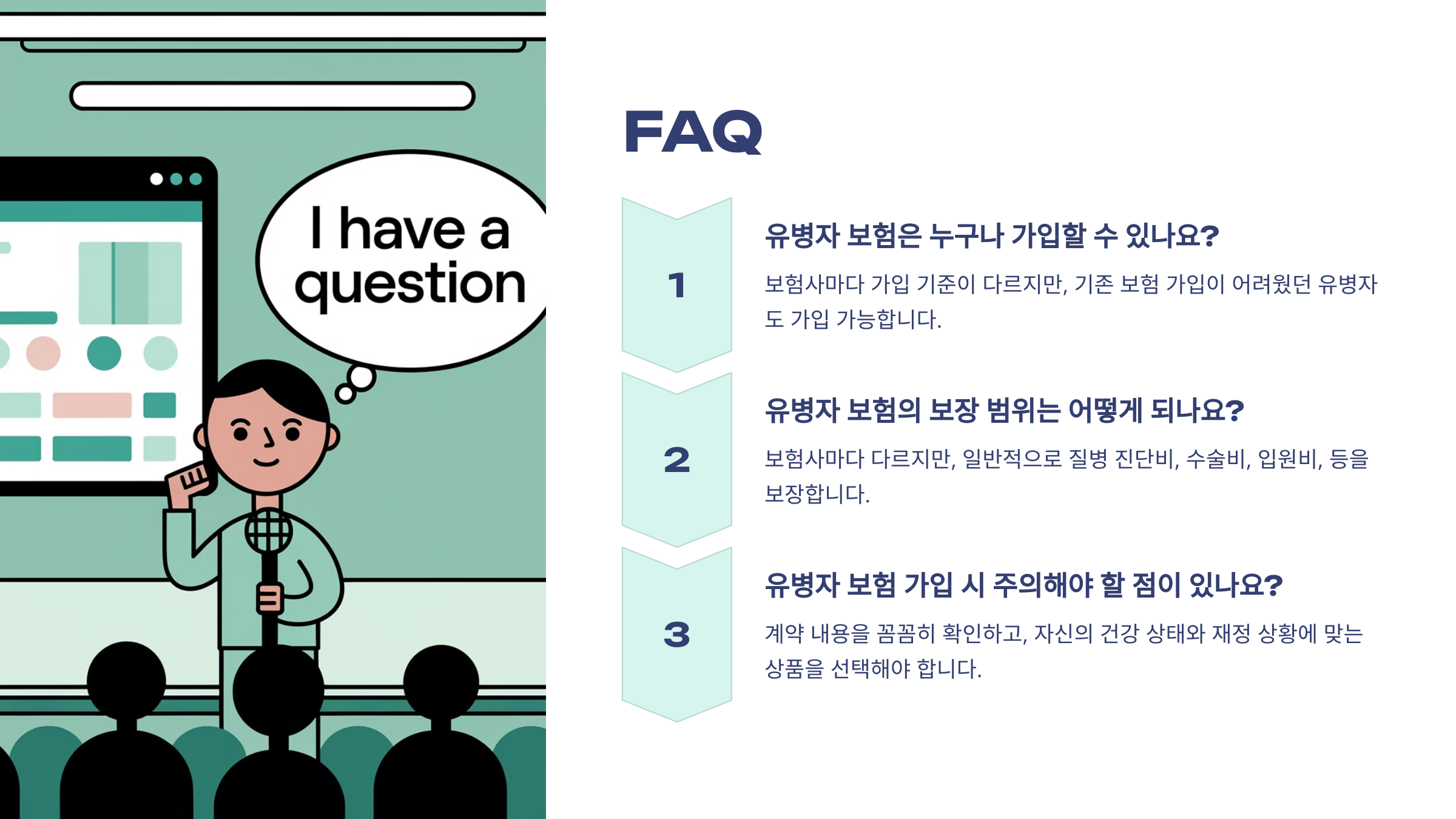 I have a question

FAQ

1

유병자 보험은 누구나 가입할 수 있나요?

보험사마다 가입 기준이 다르지만, 기존 보험 가입이 어려웠던 유병자도 가입 가능합니다.

2

유병자 보험의 보장 범위는 어떻게 되나요?

보험사마다 다르지만, 일반적으로 질병 진단비, 수술비, 입원비, 등을 보장합니다.

3

유병자 보험 가입 시 주의해야 할 점이 있나요?

계약 내용을 꼼꼼히 확인하고, 자신의 건강 상태와 재정 상황에 맞는 상품을 선택해야 합니다.